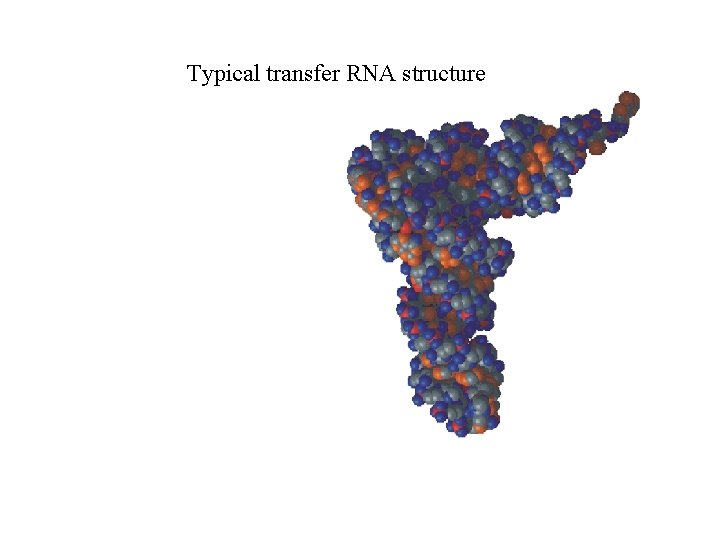 Typical transfer RNA structure